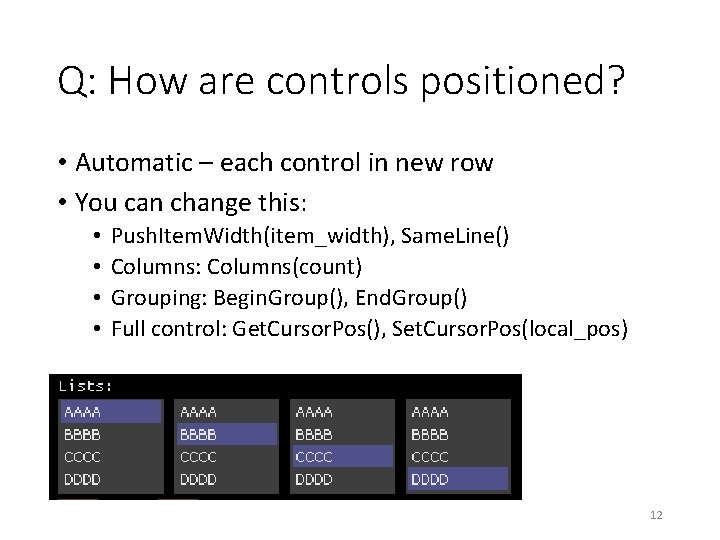 Q: How are controls positioned?

• Automatic – each control in new row
• You can change this:
  • PushItemWidth(item_width), SameLine()
  • Columns: Columns(count)
  • Grouping: BeginGroup(), EndGroup()
  • Full control: GetCursorPos(), SetCursorPos(local_pos)

Lists:

AAAA
BBBB
CCCC
DDDD

AAAA
BBBB
CCCC
DDDD

AAAA
BBBB
CCCC
DDDD

AAAA
BBBB
CCCC
DDDD

12